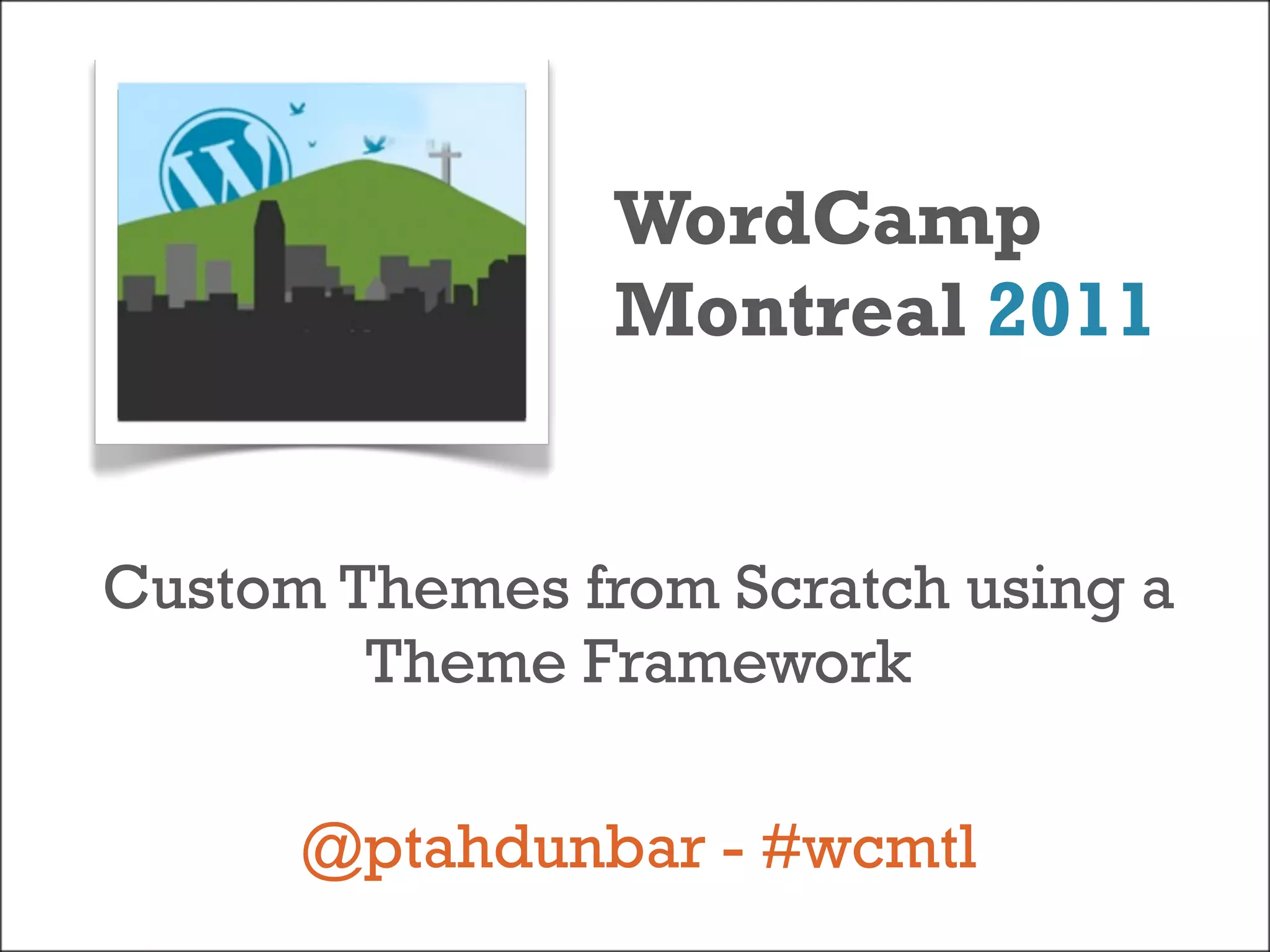 WordCamp Montreal 2011

Custom Themes from Scratch using a Theme Framework

@ptahdunbar - #wcmtl